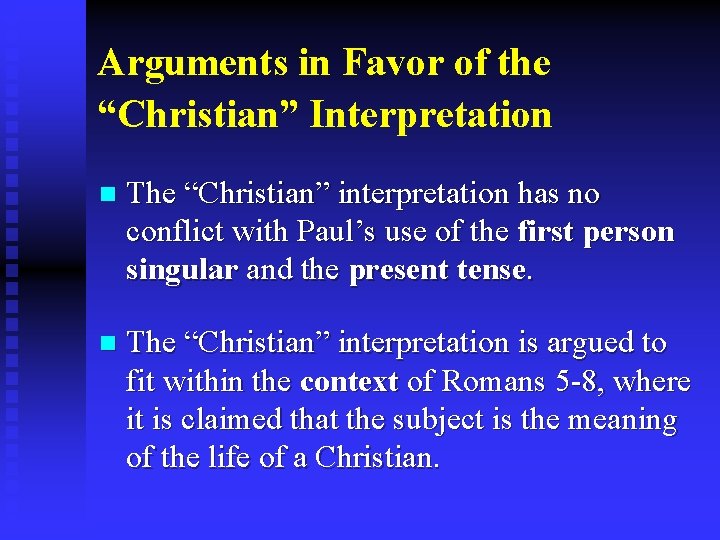 Arguments in Favor of the “Christian” Interpretation

The “Christian” interpretation has no conflict with Paul’s use of the first person singular and the present tense.

The “Christian” interpretation is argued to fit within the context of Romans 5-8, where it is claimed that the subject is the meaning of the life of a Christian.